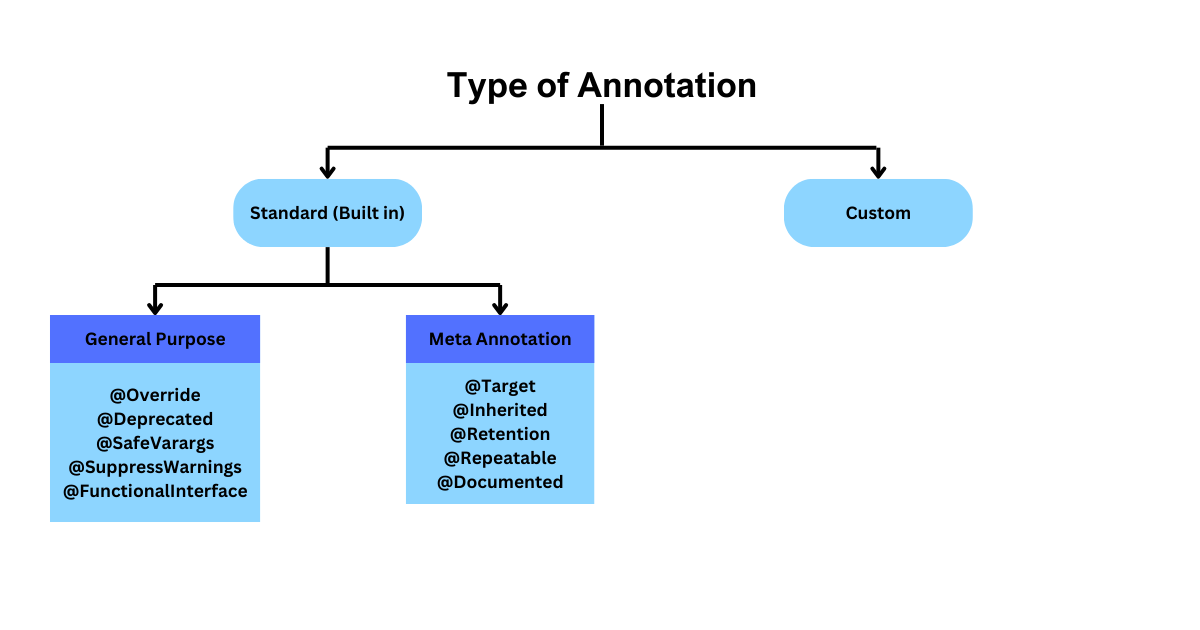 Type of Annotation

Standard (Built in)

Custom

General Purpose

@Override
@Deprecated
@SafeVarargs
@SuppressWarnings
@FunctionalInterface

Meta Annotation

@Target
@Inherited
@Retention
@Repeatable
@Documented